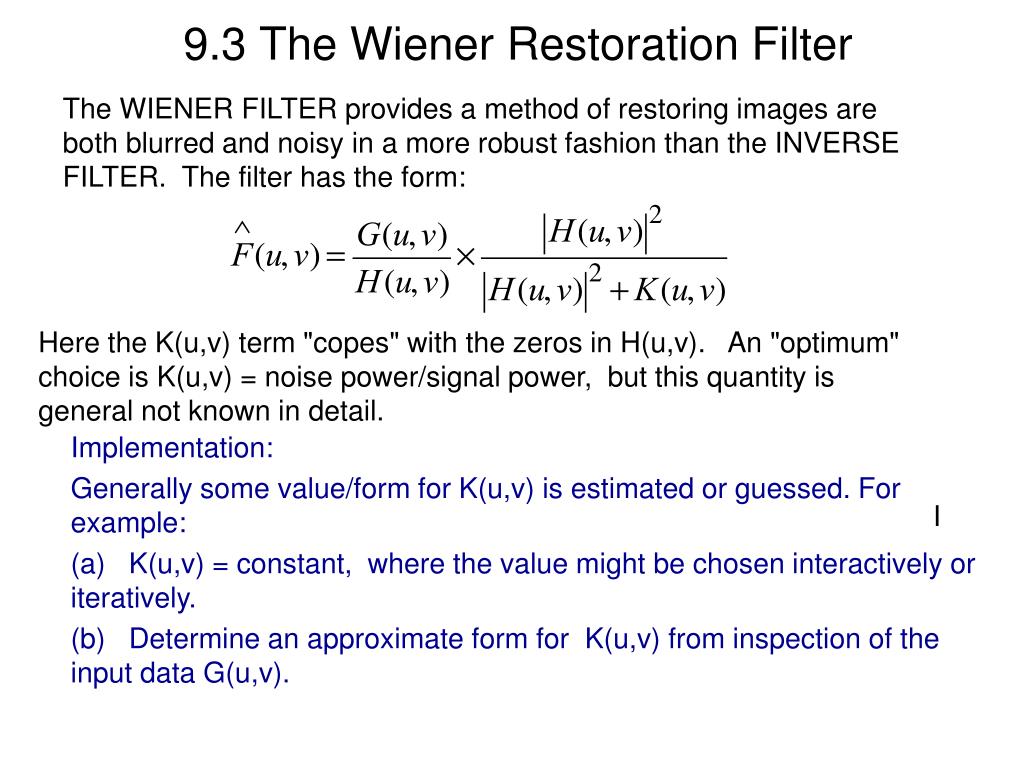 9.3 The Wiener Restoration Filter

The WIENER FILTER provides a method of restoring images are both blurred and noisy in a more robust fashion than the INVERSE FILTER. The filter has the form:

$\hat{F}(u,v) = \frac{G(u,v)}{H(u,v)} \times \frac{|H(u,v)|^2}{|H(u,v)|^2 + K(u,v)}$

Here the K(u,v) term "copes" with the zeros in H(u,v). An "optimum" choice is K(u,v) = noise power/signal power, but this quantity is general not known in detail.

Implementation:

Generally some value/form for K(u,v) is estimated or guessed. For example:

I

(a) K(u,v) = constant, where the value might be chosen interactively or iteratively.

(b) Determine an approximate form for K(u,v) from inspection of the input data G(u,v).